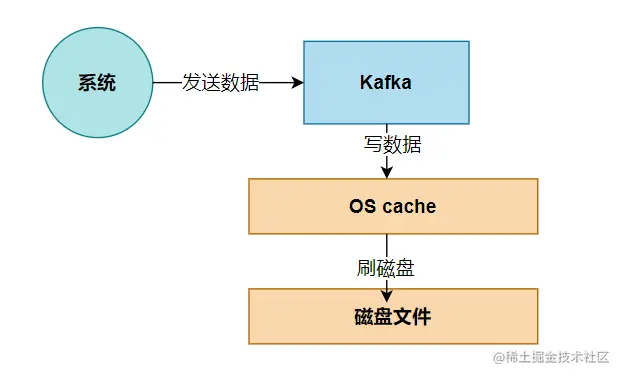 系统

发送数据

Kafka

写数据

OS cache

刷磁盘

磁盘文件

@稀土掘金技术社区